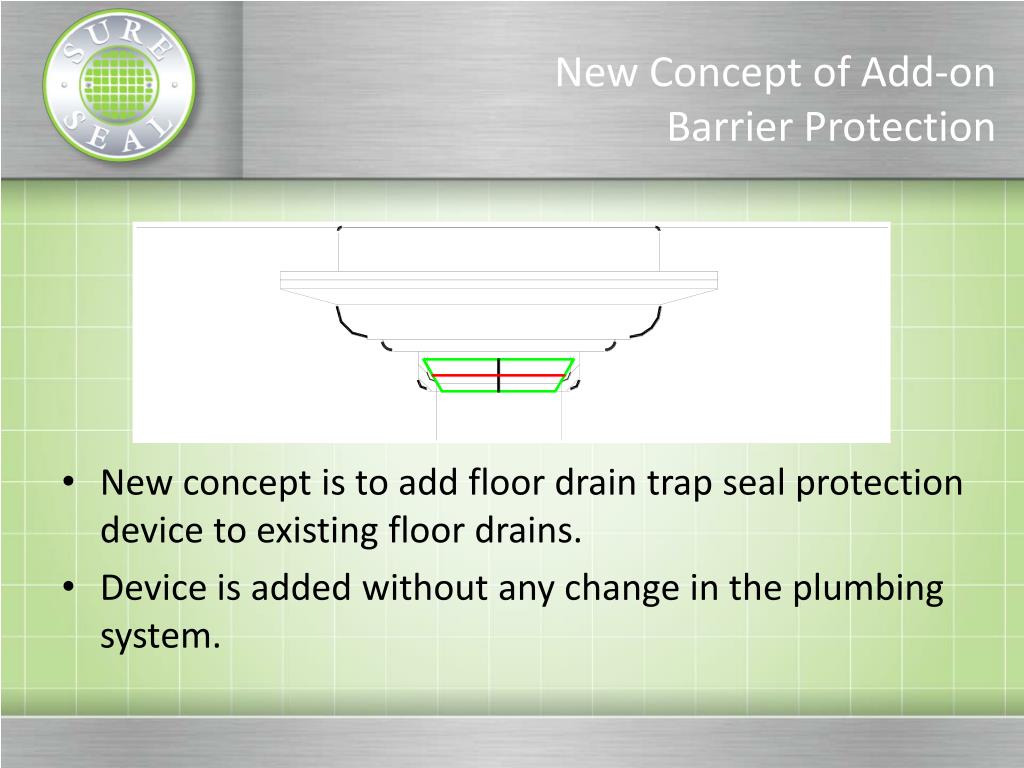 SURE SEAL

New Concept of Add-on Barrier Protection

• New concept is to add floor drain trap seal protection device to existing floor drains.
• Device is added without any change in the plumbing system.